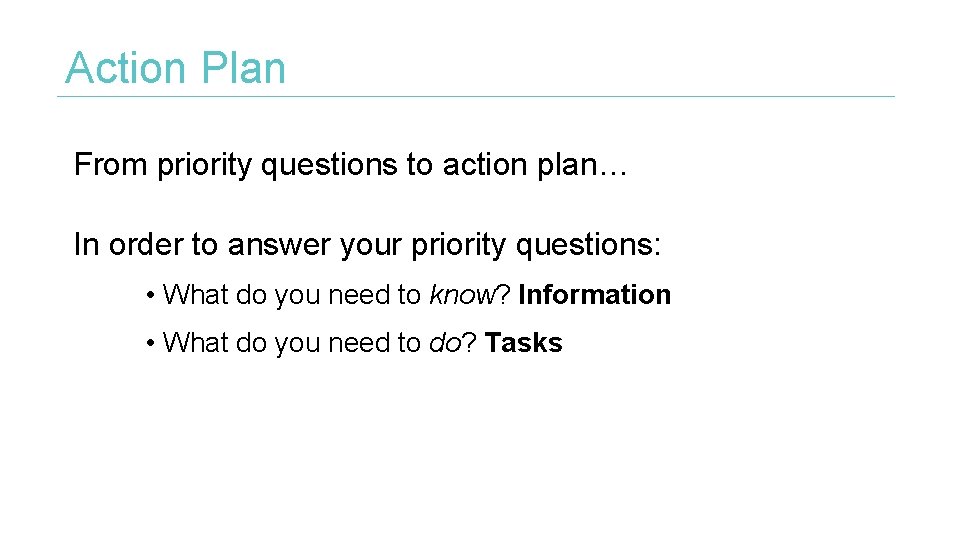 Action Plan

From priority questions to action plan…

In order to answer your priority questions:

• What do you need to know? Information

• What do you need to do? Tasks